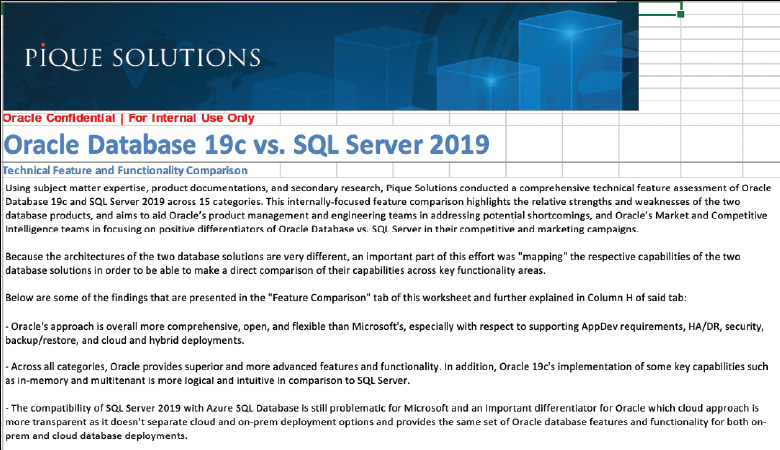 PIQUE SOLUTIONS

Oracle Confidential | For Internal Use Only

Oracle Database 19c vs. SQL Server 2019

Technical Feature and Functionality Comparison

Using subject matter expertise, product documentations, and secondary research, Pique Solutions conducted a comprehensive technical feature assessment of Oracle Database 19c and SQL Server 2019 across 15 categories. This internally-focused feature comparison highlights the relative strengths and weaknesses of the two database products, and aims to aid Oracle's product management and engineering teams in addressing potential shortcomings, and Oracle's Market and Competitive Intelligence teams in focusing on positive differentiators of Oracle Database vs. SQL Server in their competitive and marketing campaigns.

Because the architectures of the two database solutions are very different, an important part of this effort was "mapping" the respective capabilities of the two database solutions in order to be able to make a direct comparison of their capabilities across key functionality areas.

Below are some of the findings that are presented in the "Feature Comparison" tab of this worksheet and further explained in Column H of said tab:

- Oracle's approach is overall more comprehensive, open, and flexible than Microsoft's, especially with respect to supporting AppDev requirements, HA/DR, security, backup/restore, and cloud and hybrid deployments.

- Across all categories, Oracle provides superior and more advanced features and functionality. In addition, Oracle 19c's implementation of some key capabilities such as in-memory and multitenant is more logical and intuitive in comparison to SQL Server.

- The compatibility of SQL Server 2019 with Azure SQL Database is still problematic for Microsoft and an important differentiator for Oracle which cloud approach is more transparent as it doesn't separate cloud and on-prem deployment options and provides the same set of Oracle database features and functionality for both on-prem and cloud database deployments.